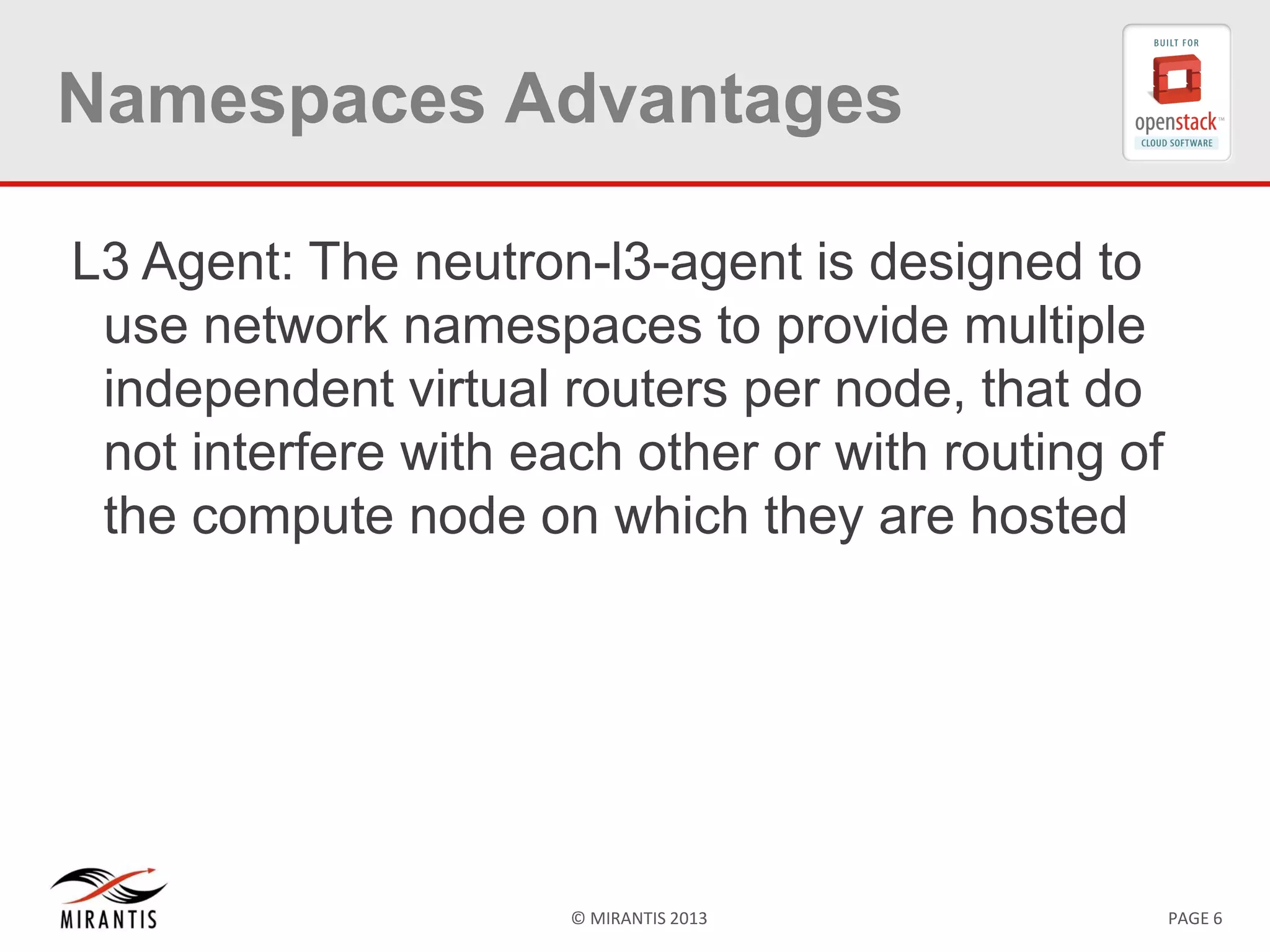 Namespaces Advantages

BUILT FOR
openstack™
CLOUD SOFTWARE

L3 Agent: The neutron-l3-agent is designed to use network namespaces to provide multiple independent virtual routers per node, that do not interfere with each other or with routing of the compute node on which they are hosted

MIRANTIS

© MIRANTIS 2013

PAGE 6